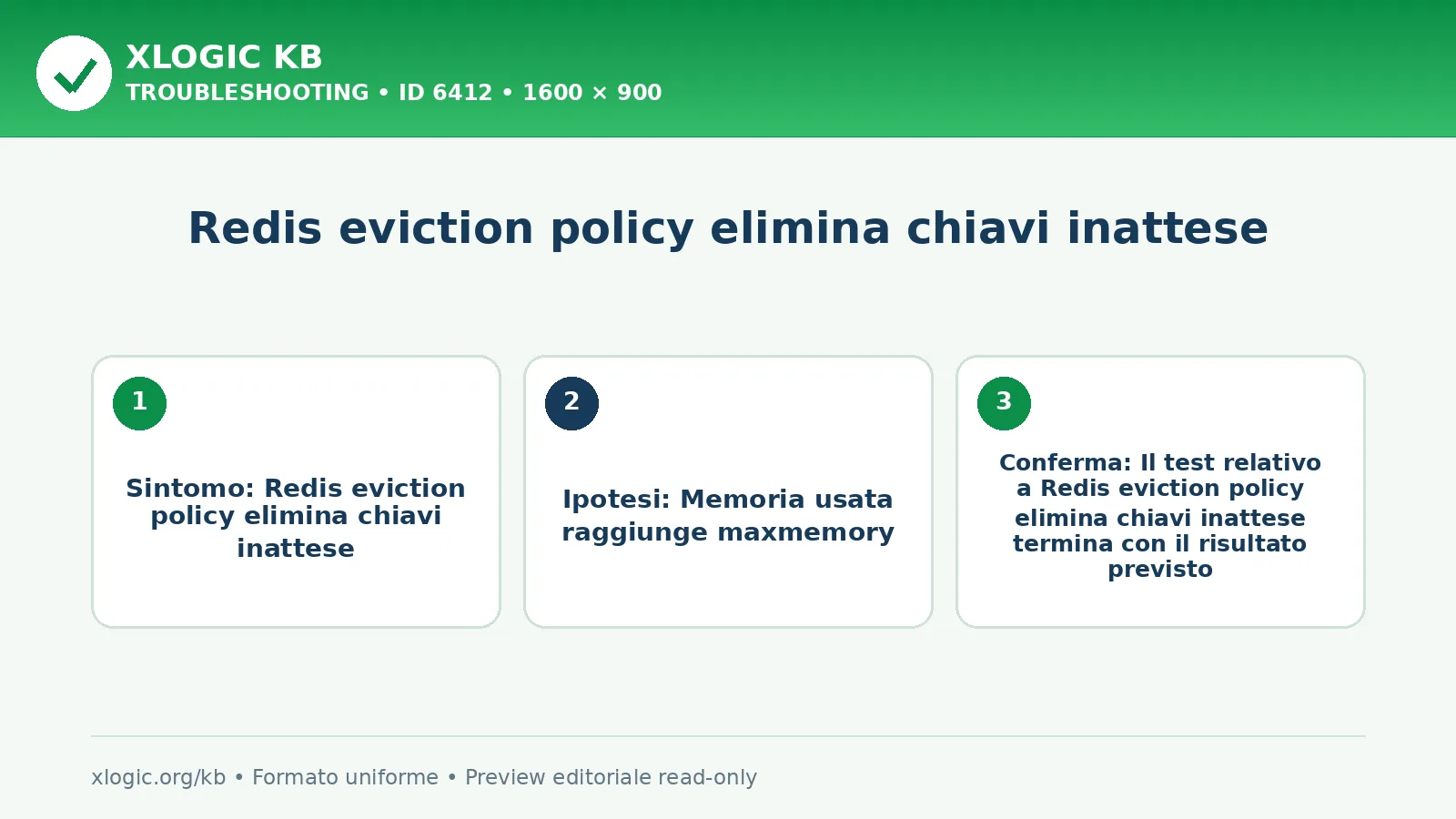 XLOGIC KB
TROUBLESHOOTING • ID 6412 • 1600 × 900

Redis eviction policy elimina chiavi inattese

1

Sintomo: Redis eviction policy elimina chiavi inattese

2

Ipotesi: Memoria usata raggiunge maxmemory

3

Conferma: Il test relativo a Redis eviction policy elimina chiavi inattese termina con il risultato previsto

xlogic.org/kb • Formato uniforme • Preview editoriale read-only